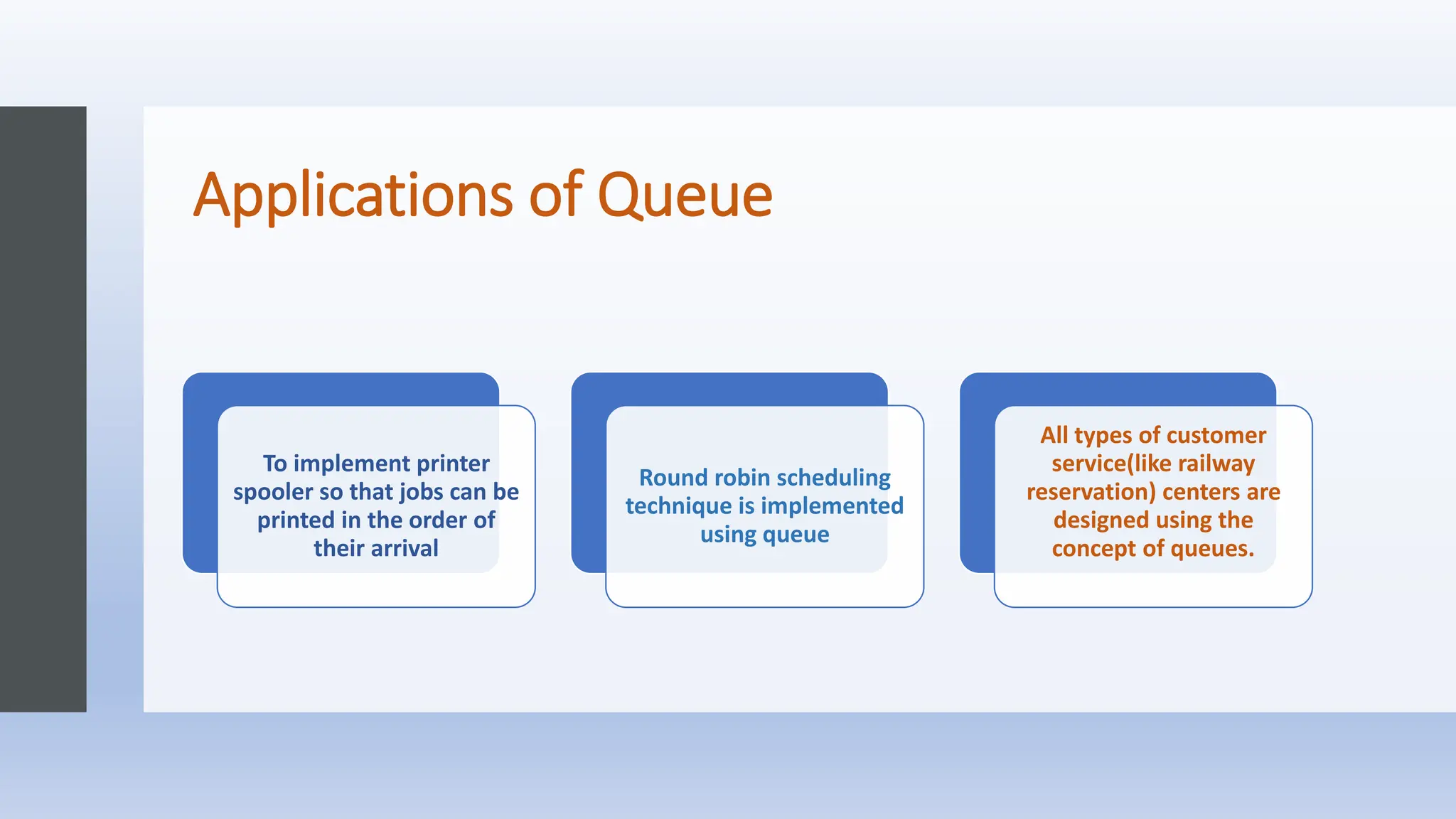 Applications of Queue

To implement printer spooler so that jobs can be printed in the order of their arrival

Round robin scheduling technique is implemented using queue

All types of customer service(like railway reservation) centers are designed using the concept of queues.